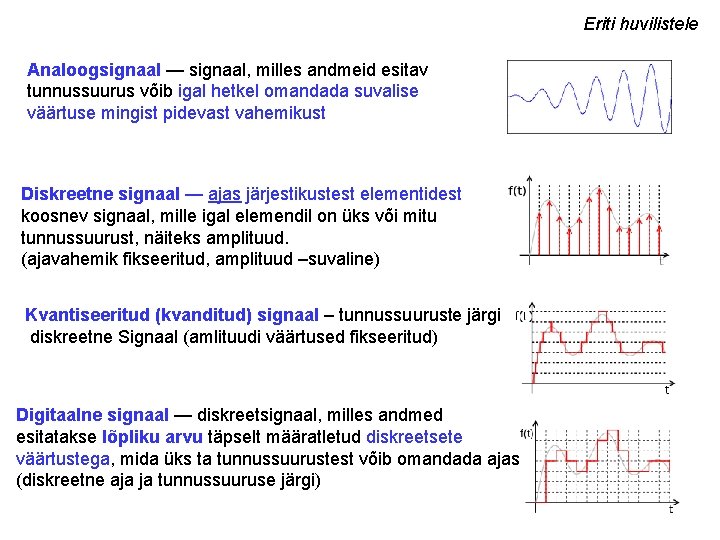 Eriti huvilistele

Analoogsignaal — signaal, milles andmeid esitav tunnussuurus võib igal hetkel omandada suvalise väärtuse mingist pidevast vahemikust

Diskreetne signaal — ajas järjestikustest elementidest koosnev signaal, mille igal elemendil on üks või mitu tunnussuurust, näiteks amplituud. (ajavahemik fikseeritud, amplituud –suvaline)

f(t)

t

Kvantiseeritud (kvanditud) signaal – tunnussuuruste järgi diskreetne Signaal (amlituudi väärtused fikseeritud)

f(t)

t

Digitaalne signaal — diskreetsignaal, milles andmed esitatakse lõpliku arvu täpselt määratletud diskreetsete väärtustega, mida üks ta tunnussuurustest võib omandada ajas (diskreetne aja ja tunnussuuruse järgi)

f(t)

t